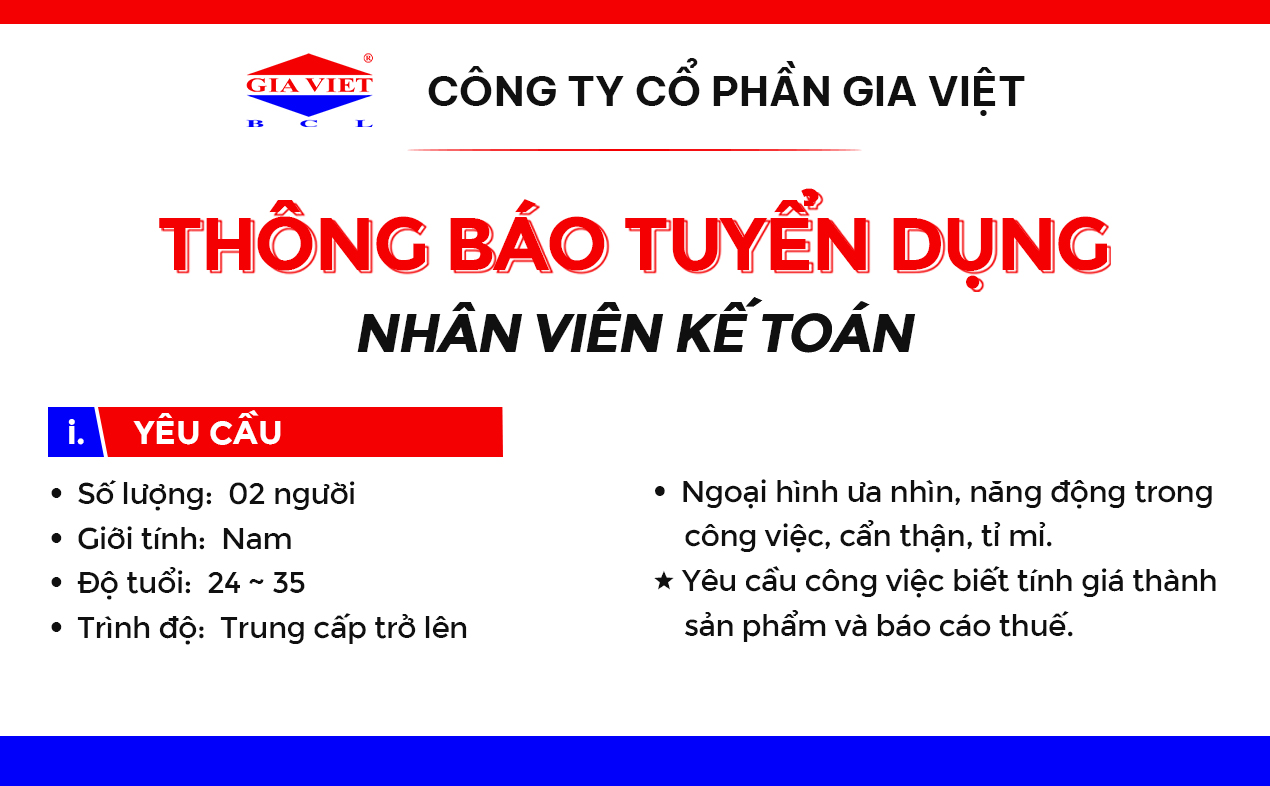 GIA VIET ®
B C L

CÔNG TY CỔ PHẦN GIA VIỆT

THÔNG BÁO TUYỂN DỤNG
NHÂN VIÊN KẾ TOÁN

i. YÊU CẦU

• Số lượng: 02 người
• Giới tính: Nam
• Độ tuổi: 24 ~ 35
• Trình độ: Trung cấp trở lên

• Ngoại hình ưa nhìn, năng động trong công việc, cẩn thận, tỉ mỉ.
★ Yêu cầu công việc biết tính giá thành sản phẩm và báo cáo thuế.